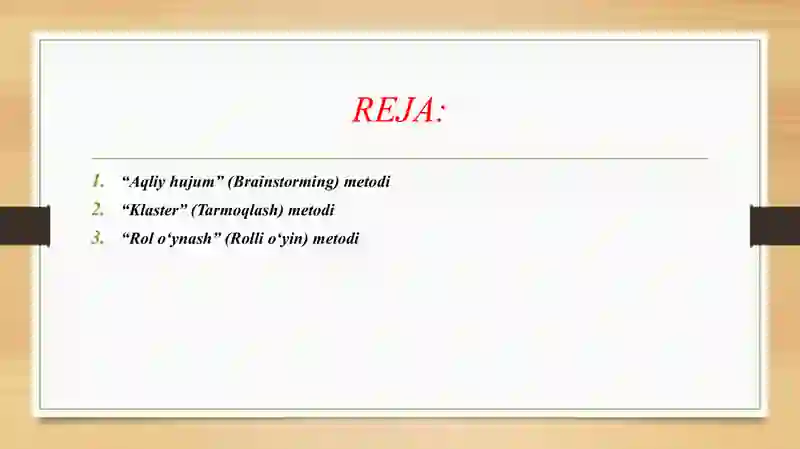 REJA:

1. “Aqliy hujum” (Brainstorming) metodi
2. “Klaster” (Tarmoqlash) metodi
3. “Rol o‘ynash” (Rolli o‘yin) metodi